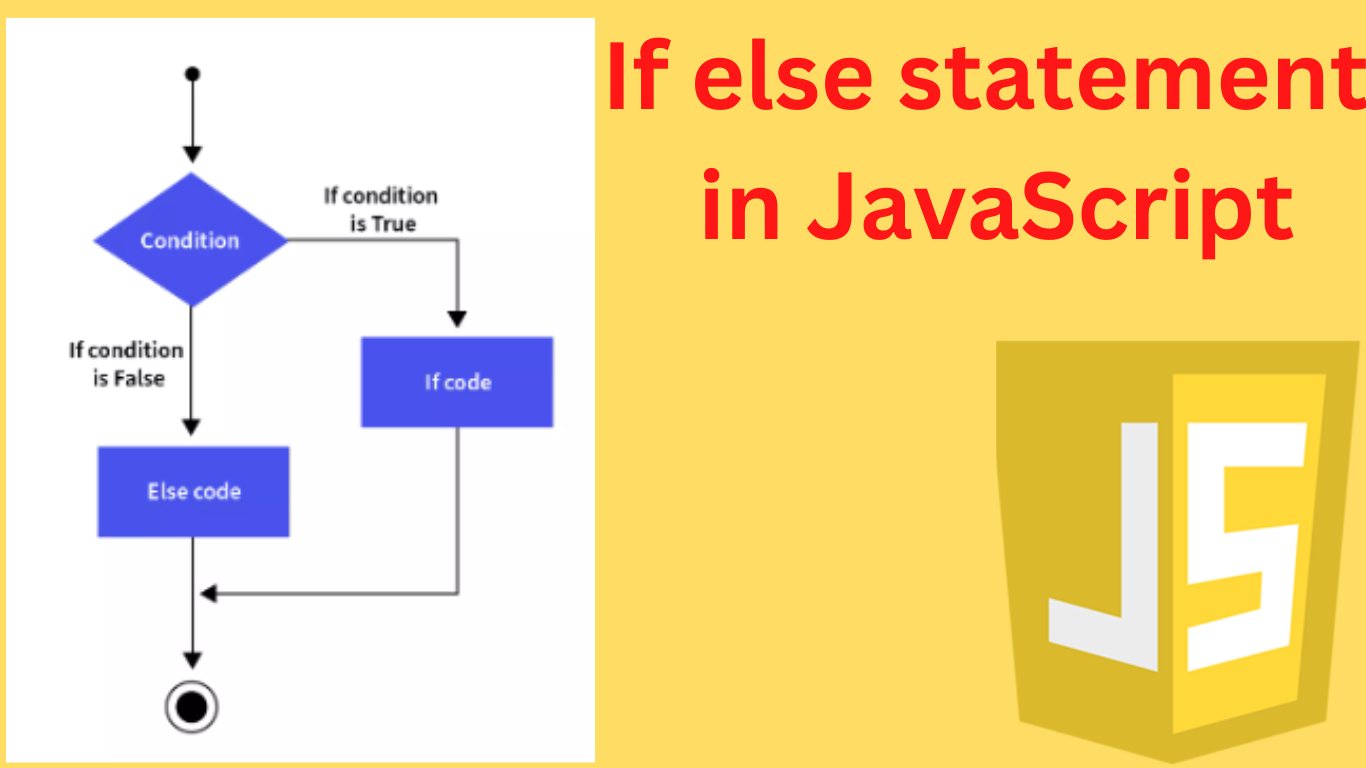 Condition

If condition is True

If condition is False

If code

Else code

If else statement in JavaScript

JS